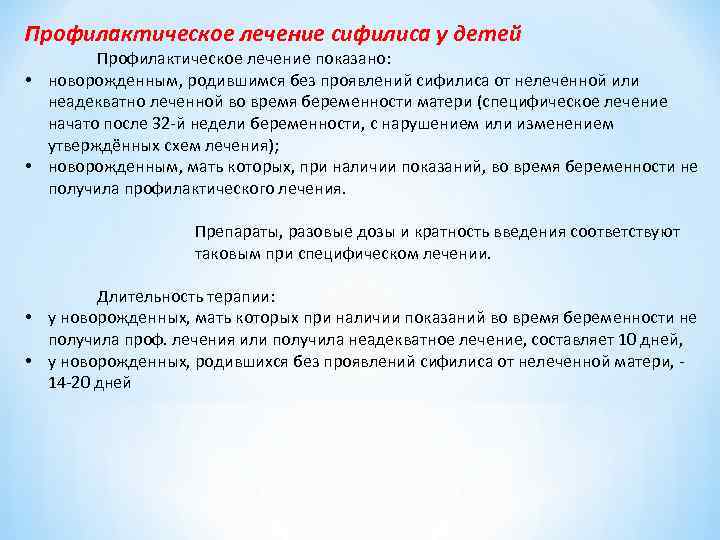 Профилактическое лечение сифилиса у детей

Профилактическое лечение показано:

• новорожденным, родившимся без проявлений сифилиса от нелеченной или неадекватно леченной во время беременности матери (специфическое лечение начато после 32-й недели беременности, с нарушением или изменением утверждённых схем лечения);
• новорожденным, мать которых, при наличии показаний, во время беременности не получила профилактического лечения.

Препараты, разовые дозы и кратность введения соответствуют таковым при специфическом лечении.

Длительность терапии:

• у новорожденных, мать которых при наличии показаний во время беременности не получила проф. лечения или получила неадекватное лечение, составляет 10 дней,
• у новорожденных, родившихся без проявлений сифилиса от нелеченной матери, - 14-20 дней